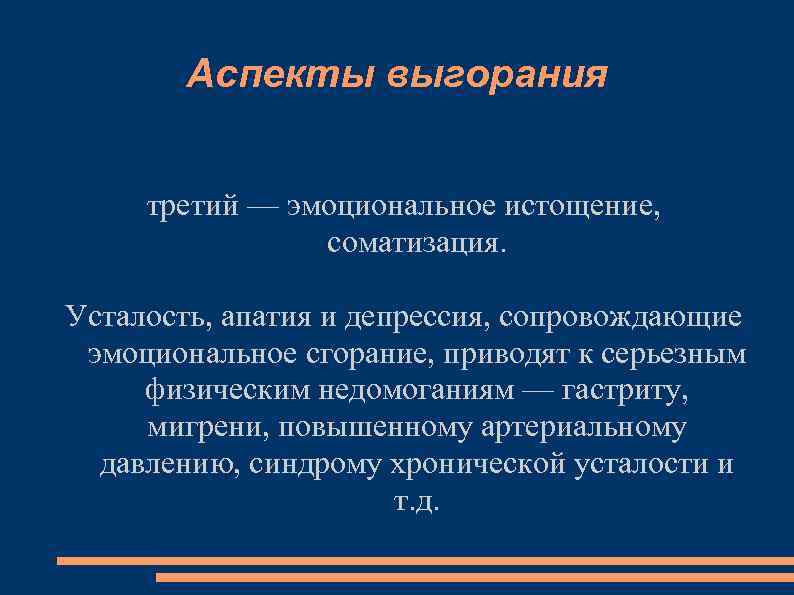 Аспекты выгорания

третий — эмоциональное истощение, соматизация.

Усталость, апатия и депрессия, сопровождающие эмоциональное сгорание, приводят к серьезным физическим недомоганиям — гастриту, мигрени, повышенному артериальному давлению, синдрому хронической усталости и т.д.